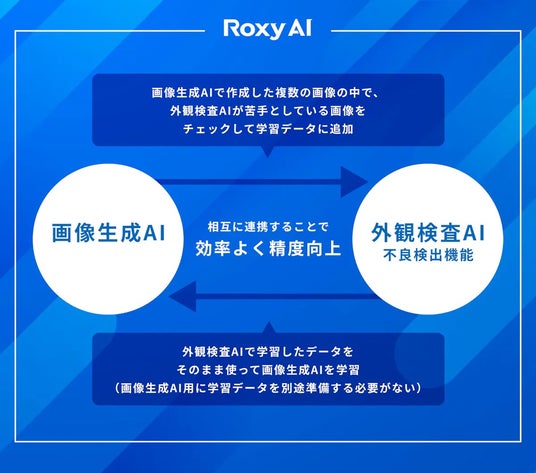 Roxy AI

画像生成AIで作成した複数の画像の中で、
外観検査AIが苦手としている画像を
チェックして学習データに追加

画像生成AI

相互に連携することで
効率よく精度向上

外観検査AI
不良検出機能

外観検査AIで学習したデータを
そのまま使って画像生成AIを学習
（画像生成AI用に学習データを別途準備する必要がない）